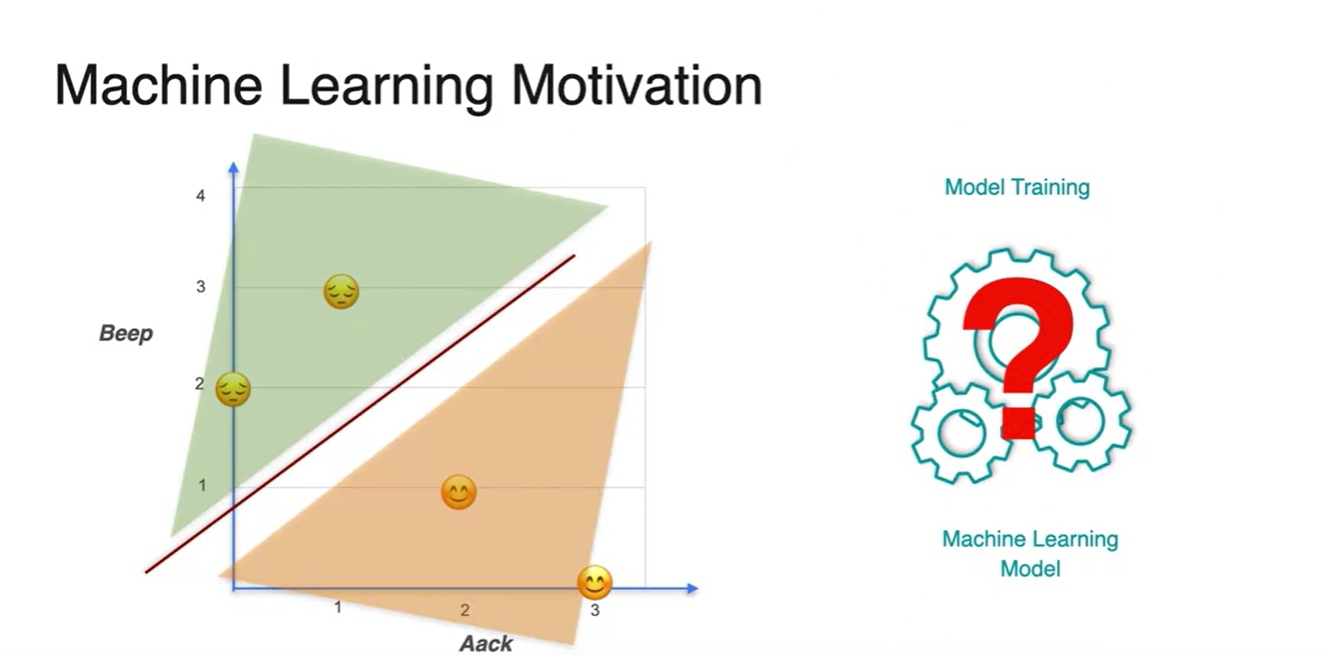 Machine Learning Motivation

4
3
Beep
2
1
1
2
3
Aack

Model Training

?

Machine Learning Model